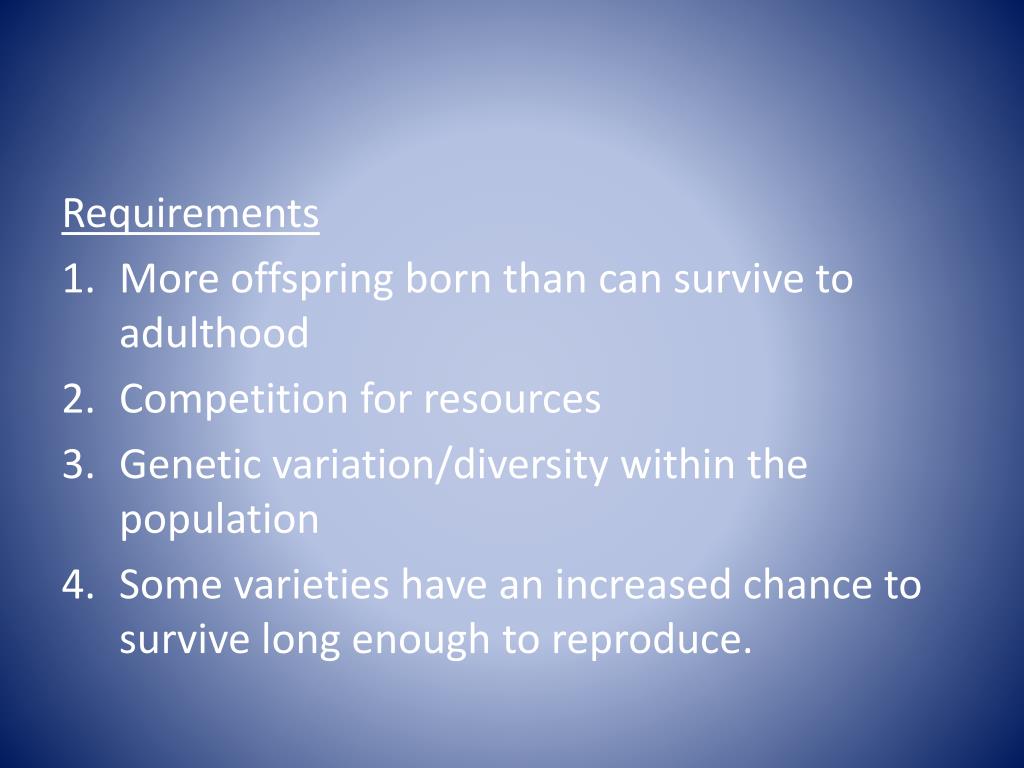 Requirements

1. More offspring born than can survive to adulthood
2. Competition for resources
3. Genetic variation/diversity within the population
4. Some varieties have an increased chance to survive long enough to reproduce.